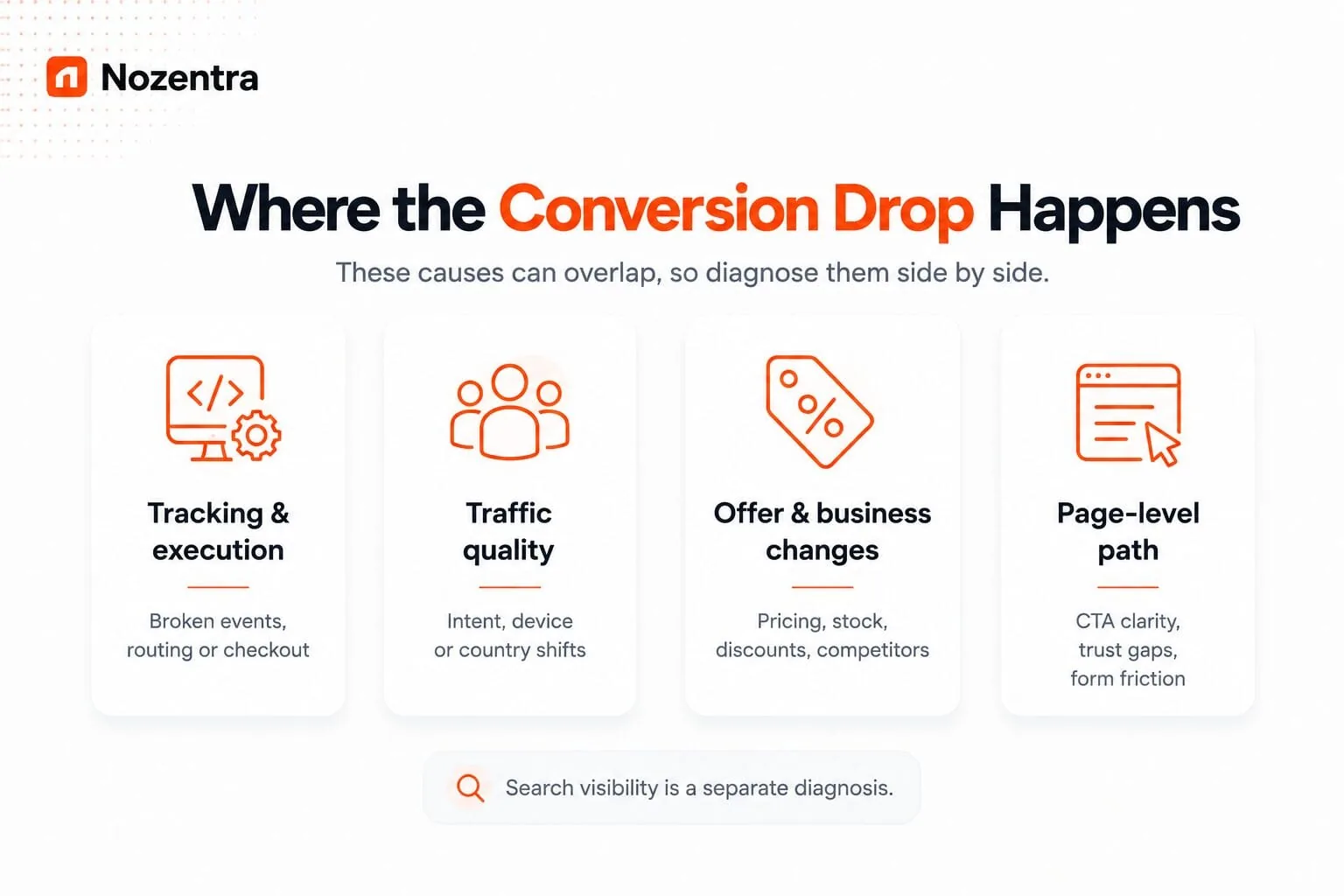 Nozentra

Where the Conversion Drop Happens

These causes can overlap, so diagnose them side by side.

</>

Tracking & execution

Broken events, routing or checkout

Traffic quality

Intent, device or country shifts

%

Offer & business changes

Pricing, stock, discounts, competitors

Page-level path

CTA clarity, trust gaps, form friction

Search visibility is a separate diagnosis.